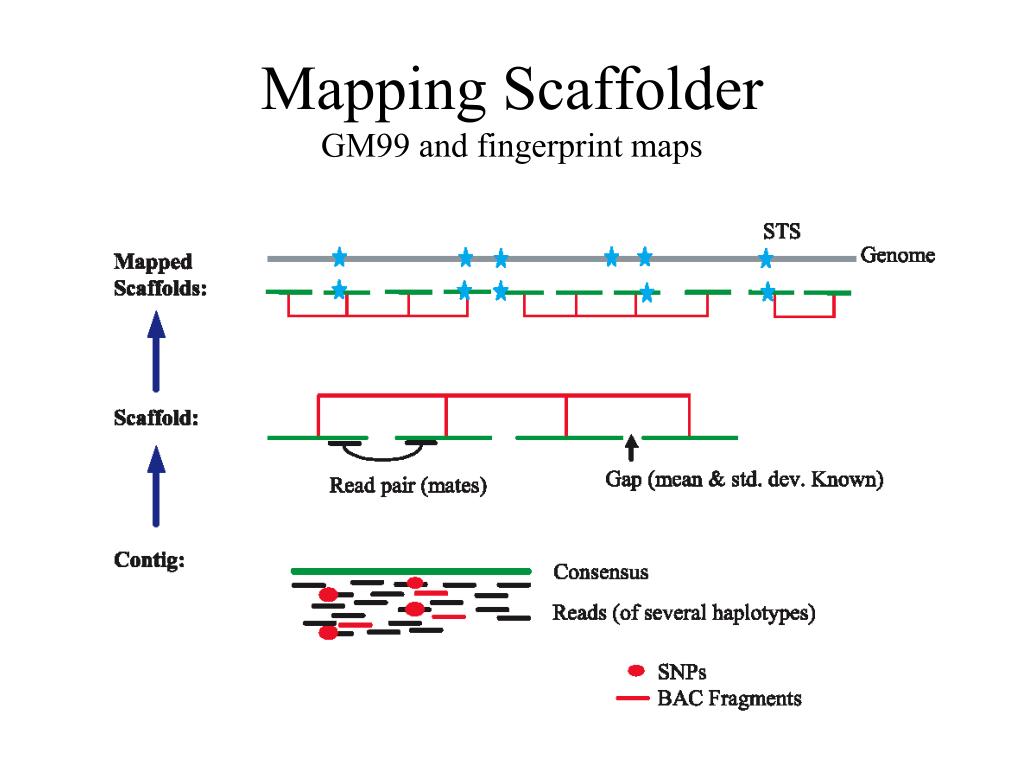 Mapping Scaffolder
GM99 and fingerprint maps

STS

Mapped Scaffolds:

Genome

Scaffold:

Read pair (mates)

Gap (mean & std. dev. Known)

Contig:

Consensus

Reads (of several haplotypes)

SNPs

BAC Fragments